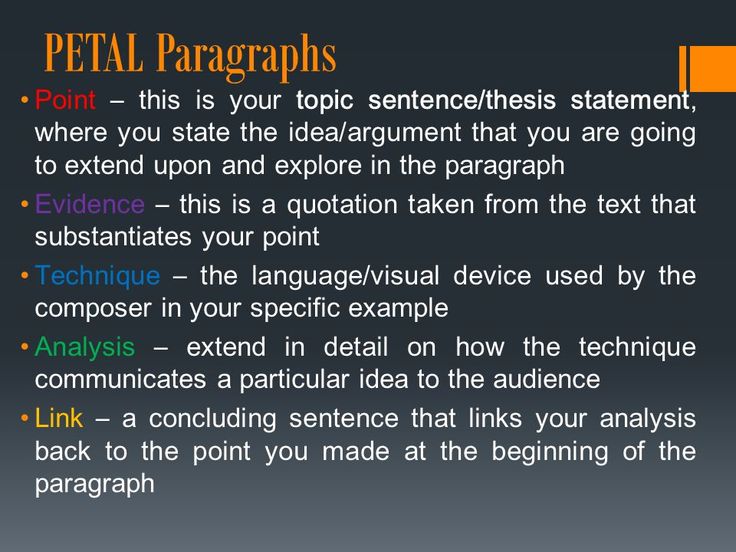 PETAL Paragraphs

• Point – this is your topic sentence/thesis statement, where you state the idea/argument that you are going to extend upon and explore in the paragraph

• Evidence – this is a quotation taken from the text that substantiates your point

• Technique – the language/visual device used by the composer in your specific example

• Analysis – extend in detail on how the technique communicates a particular idea to the audience

• Link – a concluding sentence that links your analysis back to the point you made at the beginning of the paragraph